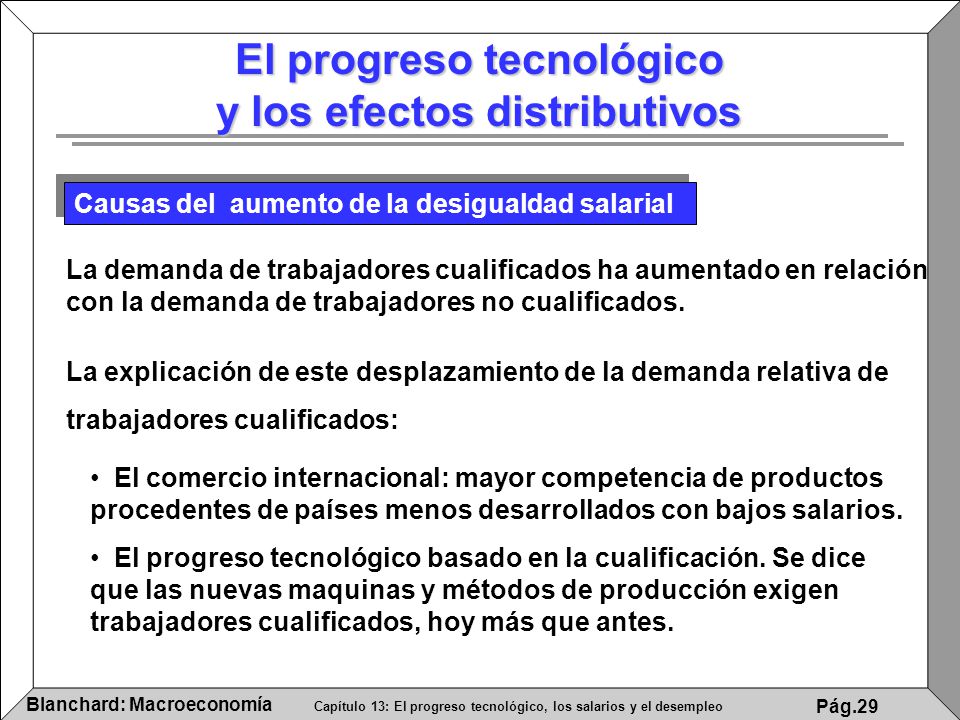 El progreso tecnológico y los efectos distributivos

Causas del aumento de la desigualdad salarial

La demanda de trabajadores cualificados ha aumentado en relación con la demanda de trabajadores no cualificados.

La explicación de este desplazamiento de la demanda relativa de trabajadores cualificados:

• El comercio internacional: mayor competencia de productos procedentes de países menos desarrollados con bajos salarios.

• El progreso tecnológico basado en la cualificación. Se dice que las nuevas maquinas y métodos de producción exigen trabajadores cualificados, hoy más que antes.

Blanchard: Macroeconomía Capítulo 13: El progreso tecnológico, los salarios y el desempleo Pág.29